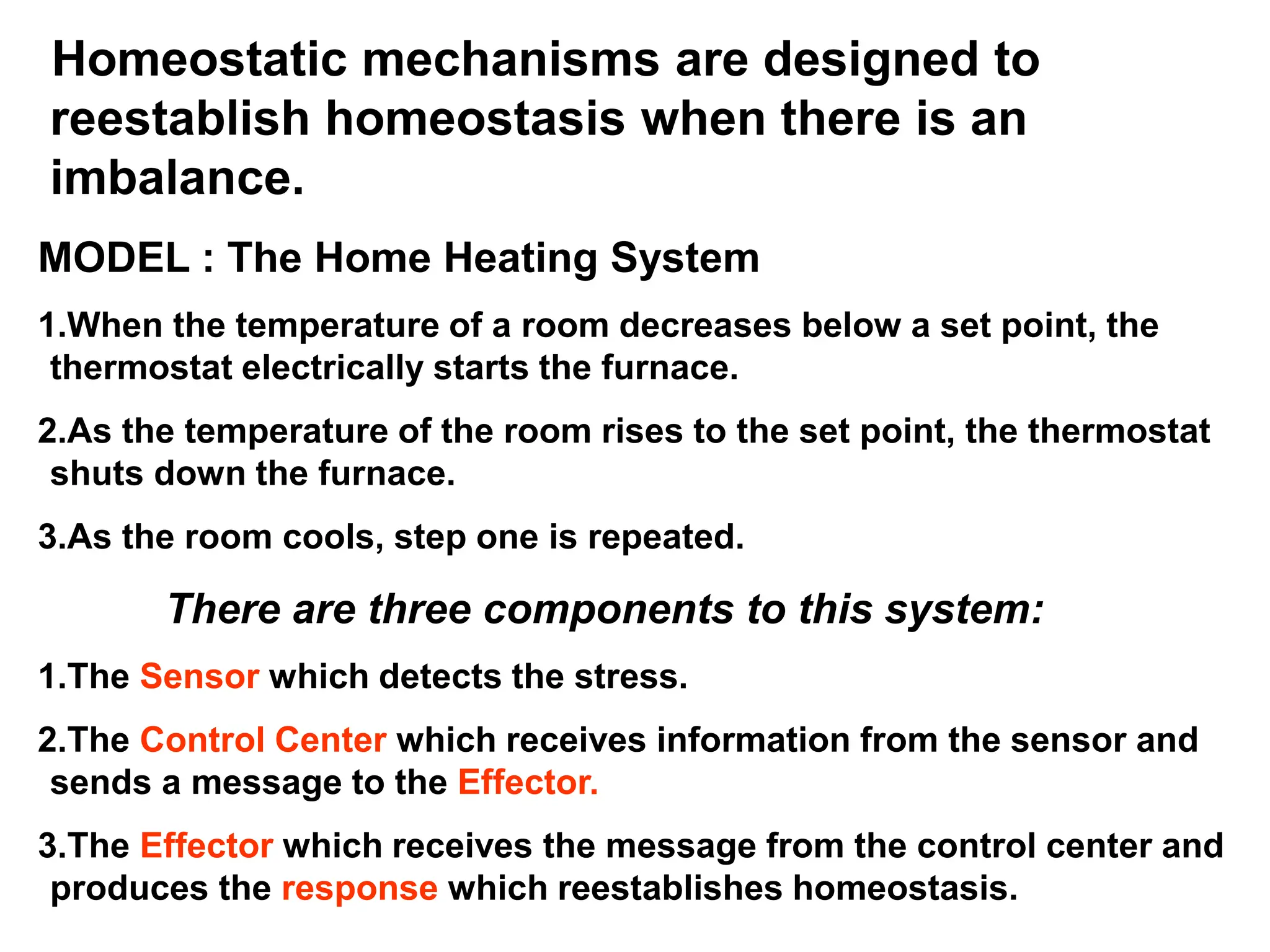 Homeostatic mechanisms are designed to reestablish homeostasis when there is an imbalance.

MODEL : The Home Heating System

1.When the temperature of a room decreases below a set point, the thermostat electrically starts the furnace.

2.As the temperature of the room rises to the set point, the thermostat shuts down the furnace.

3.As the room cools, step one is repeated.

There are three components to this system:

1.The Sensor which detects the stress.

2.The Control Center which receives information from the sensor and sends a message to the Effector.

3.The Effector which receives the message from the control center and produces the response which reestablishes homeostasis.